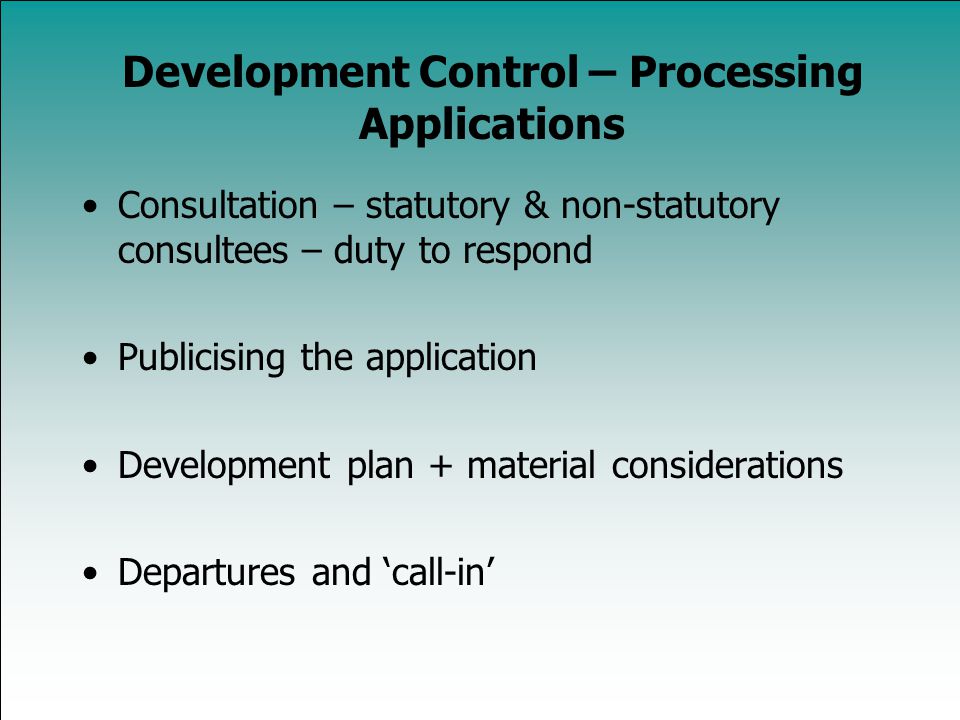 Development Control – Processing Applications

• Consultation – statutory & non-statutory consultees – duty to respond

• Publicising the application

• Development plan + material considerations

• Departures and ‘call-in’